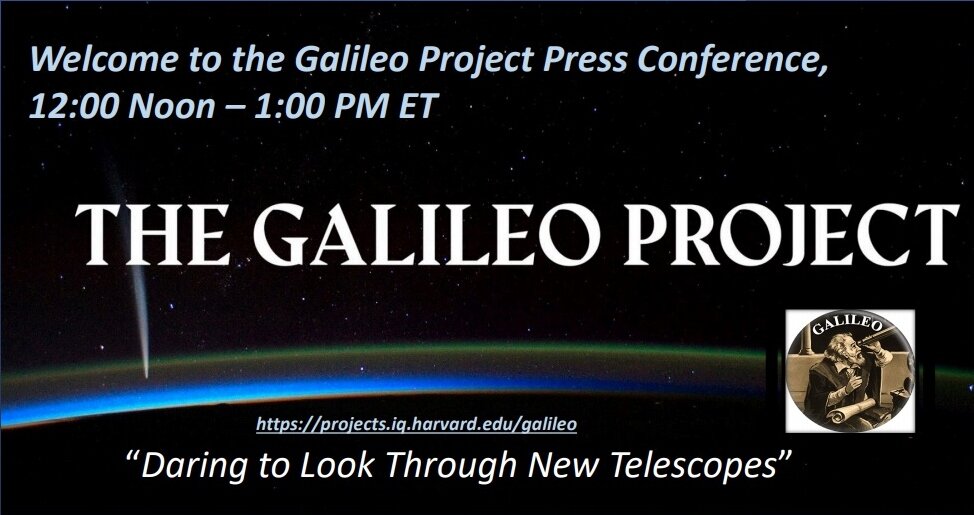 Welcome to the Galileo Project Press Conference, 12:00 Noon – 1:00 PM ET

THE GALILEO PROJECT

GALILEO

https://projects.iq.harvard.edu/galileo

“Daring to Look Through New Telescopes”